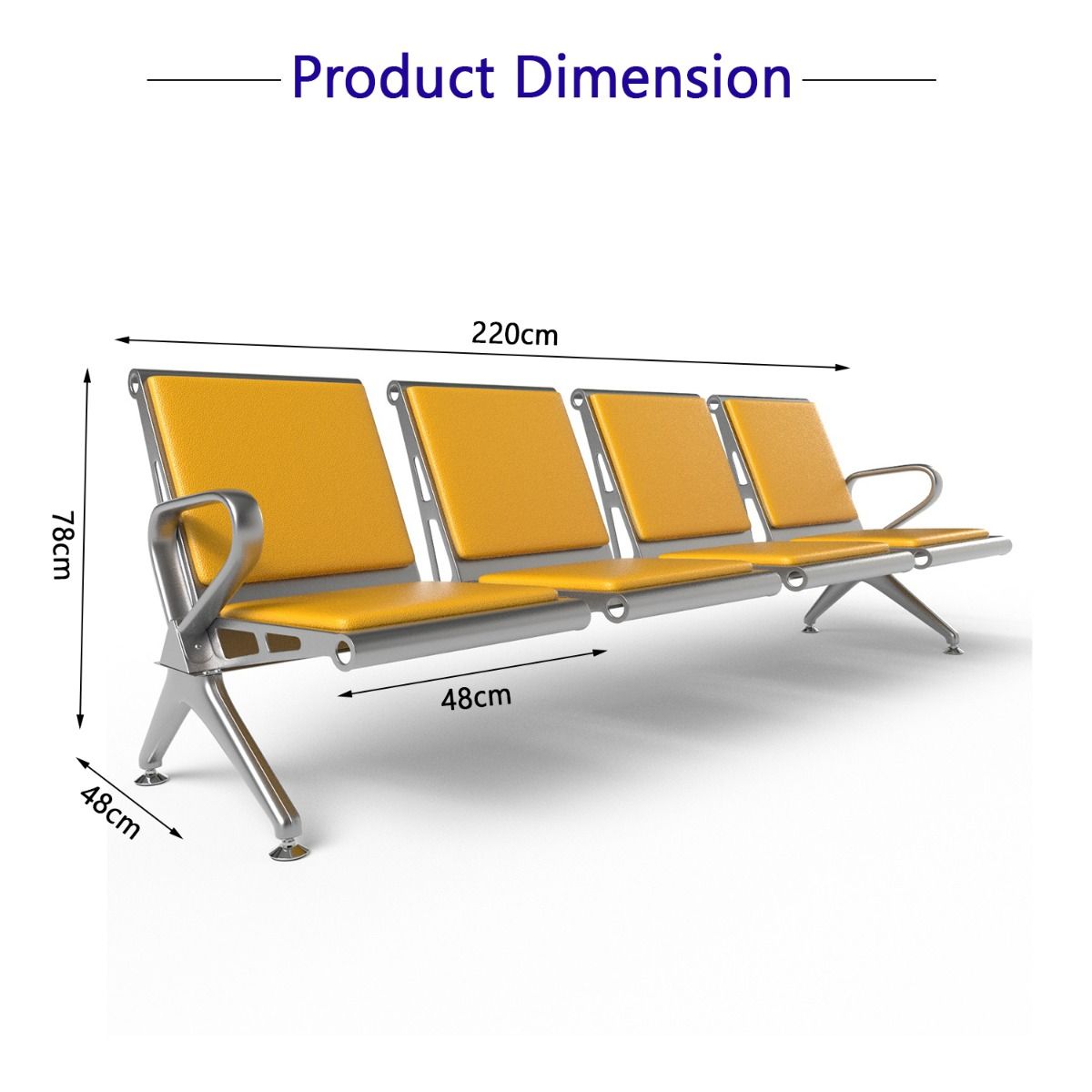 Product Dimension

220cm

78cm

48cm

48cm